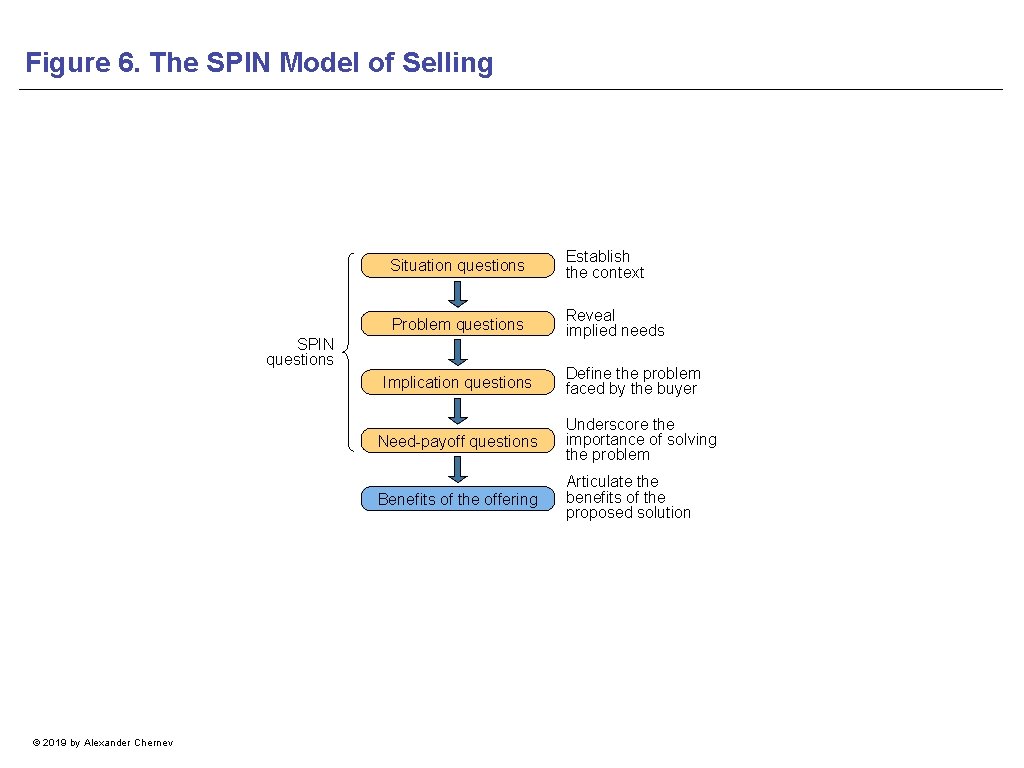 Figure 6. The SPIN Model of Selling

SPIN questions

Situation questions

Establish the context

Problem questions

Reveal implied needs

Implication questions

Define the problem faced by the buyer

Need-payoff questions

Underscore the importance of solving the problem

Benefits of the offering

Articulate the benefits of the proposed solution

© 2019 by Alexander Chernev